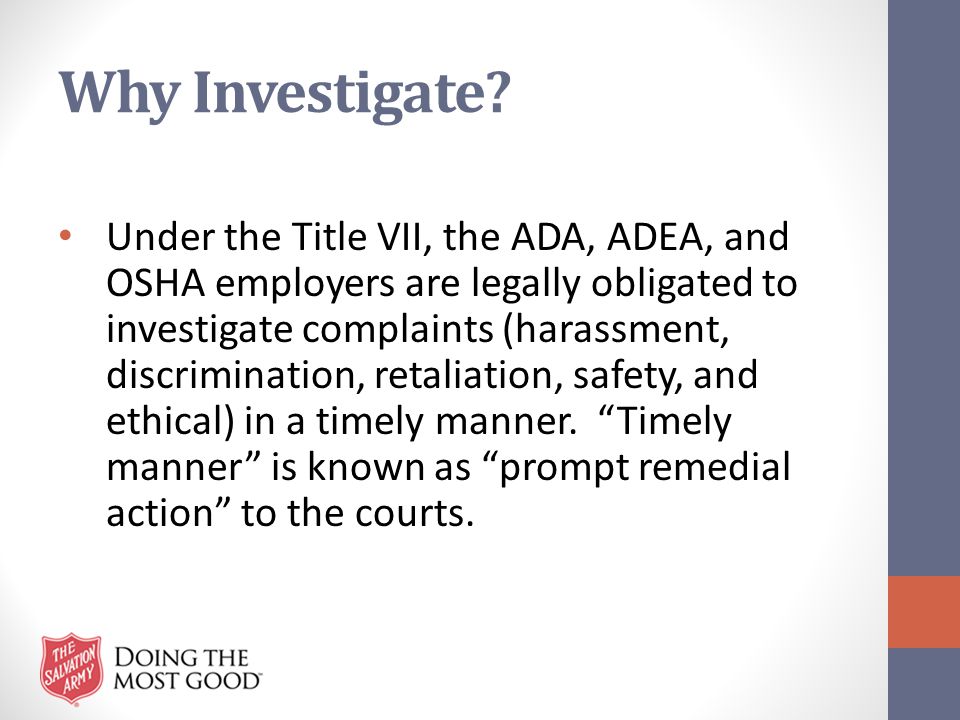 Why Investigate?

• Under the Title VII, the ADA, ADEA, and OSHA employers are legally obligated to investigate complaints (harassment, discrimination, retaliation, safety, and ethical) in a timely manner. “Timely manner” is known as “prompt remedial action” to the courts.

THE SALVATION ARMY
DOING THE MOST GOOD